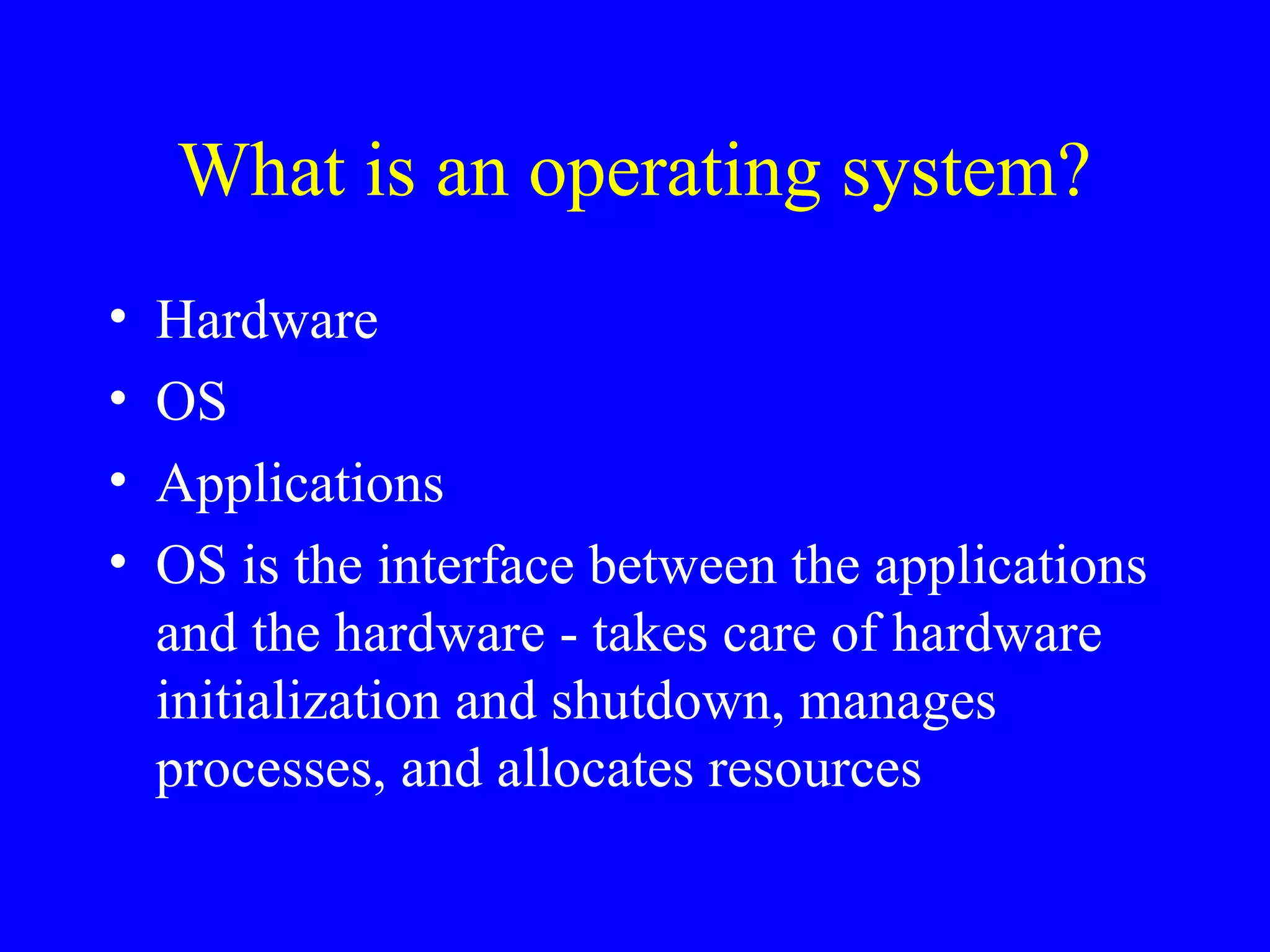 What is an operating system?

• Hardware
• OS
• Applications
• OS is the interface between the applications and the hardware - takes care of hardware initialization and shutdown, manages processes, and allocates resources